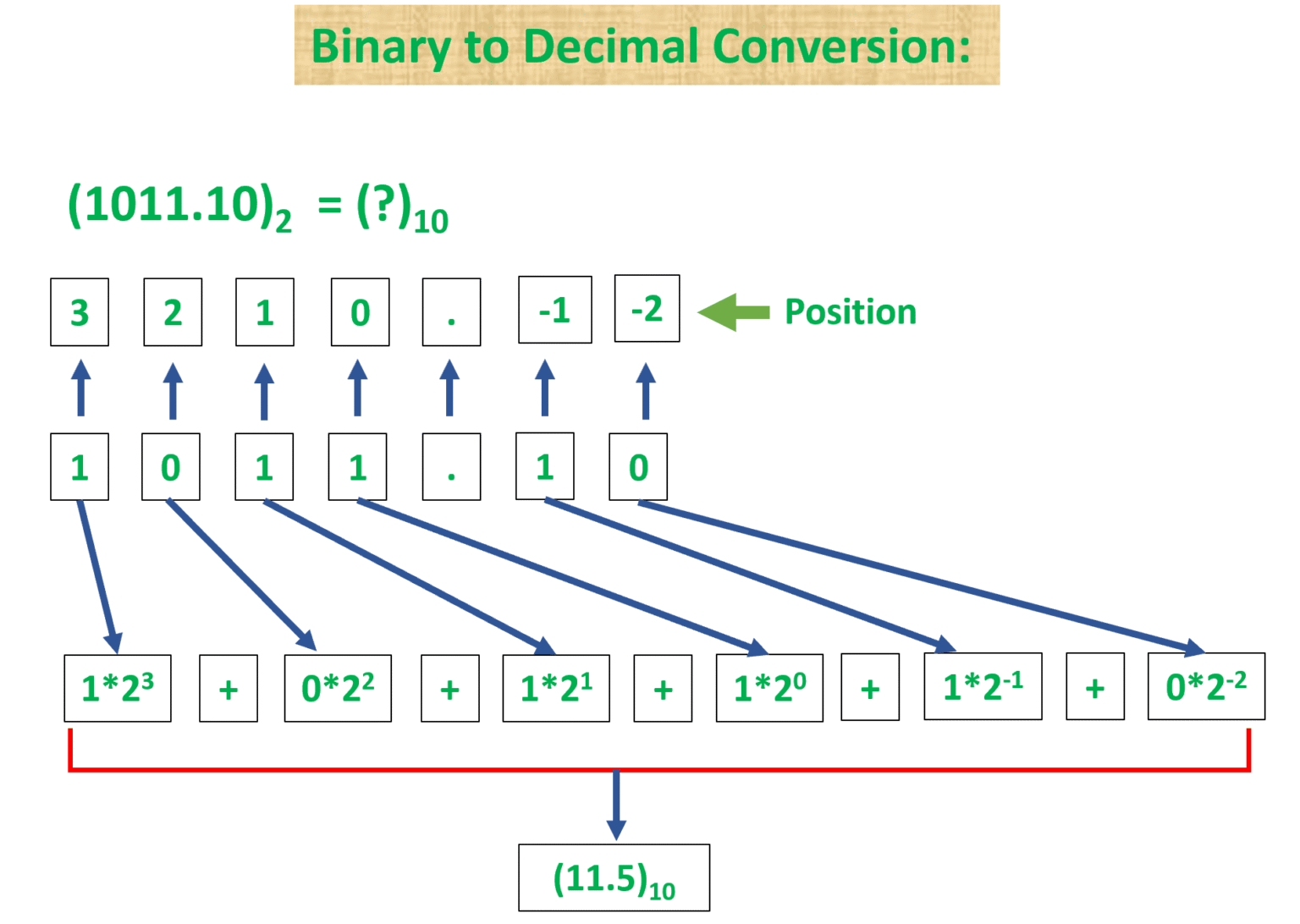 Binary to Decimal Conversion:

$(1011.10)_2 = (?)_{10}$

3 2 1 0 . -1 -2 Position

1 0 1 1 . 1 0

$1*2^3$ + $0*2^2$ + $1*2^1$ + $1*2^0$ + $1*2^{-1}$ + $0*2^{-2}$

$(11.5)_{10}$